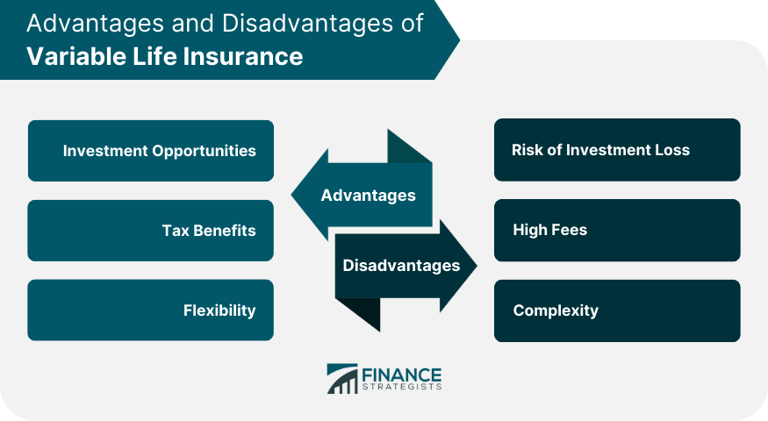 Advantages and Disadvantages of
Variable Life Insurance

Investment Opportunities

Tax Benefits

Flexibility

Advantages

Disadvantages

Risk of Investment Loss

High Fees

Complexity

FINANCE
STRATEGISTS